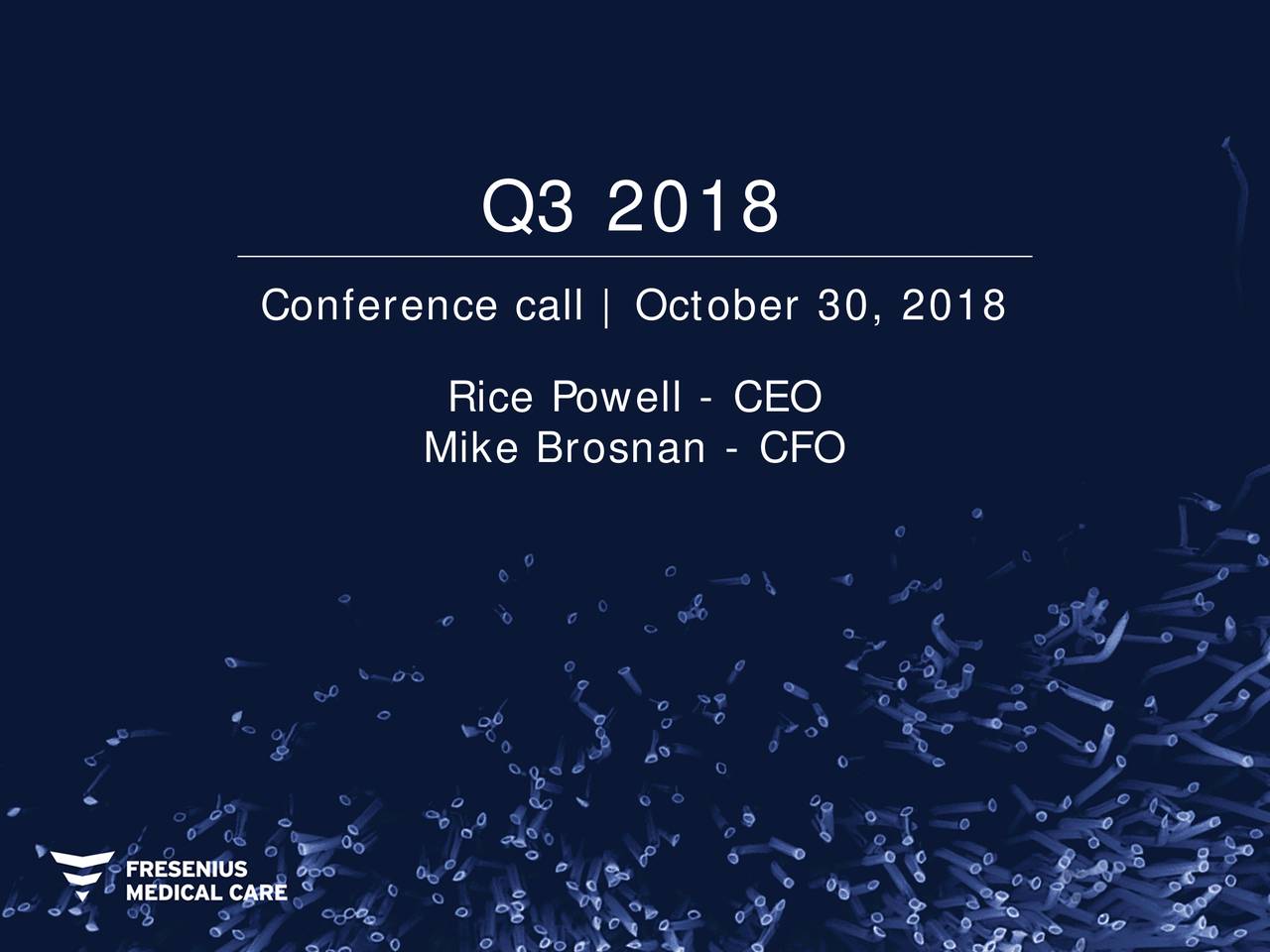 Q3 2018

Conference call | October 30, 2018

Rice Powell - CEO
Mike Brosnan - CFO

FRESENIUS
MEDICAL CARE